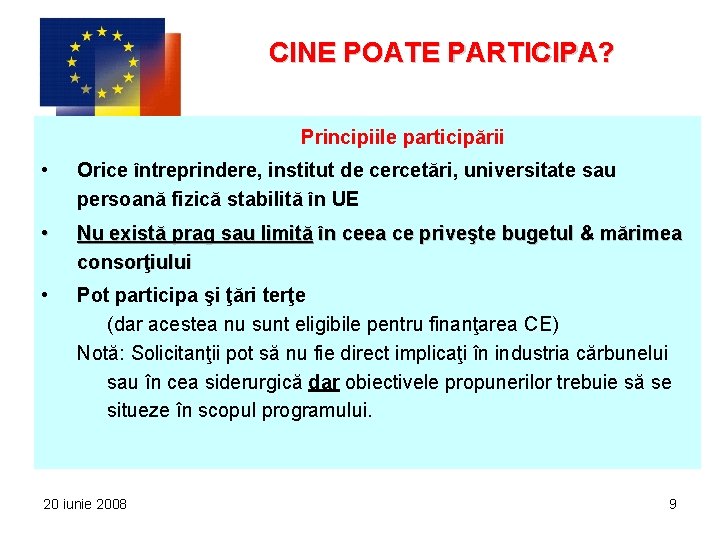 CINE POATE PARTICIPA?

Principiile participării

• Orice întreprindere, institut de cercetări, universitate sau persoană fizică stabilită în UE

• Nu există prag sau limită în ceea ce priveşte bugetul & mărimea consorţiului

• Pot participa şi ţări terţe
(dar acestea nu sunt eligibile pentru finanţarea CE)
Notă: Solicitanţii pot să nu fie direct implicaţi în industria cărbunelui sau în cea siderurgică dar obiectivele propunerilor trebuie să se situeze în scopul programului.

20 iunie 2008

9